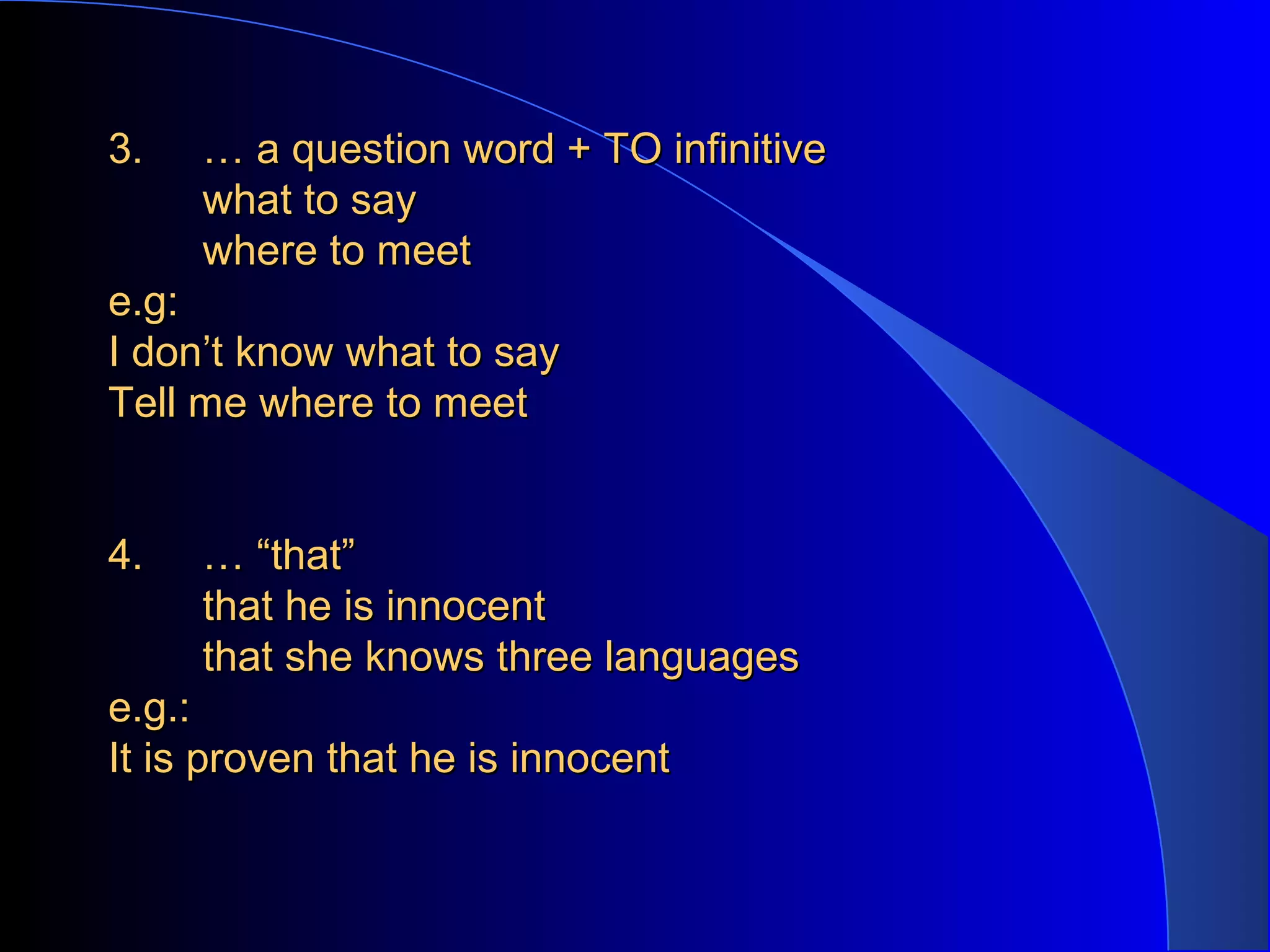 3. … a question word + TO infinitive
what to say
where to meet
e.g:
I don’t know what to say
Tell me where to meet

4. … “that”
that he is innocent
that she knows three languages
e.g.:
It is proven that he is innocent